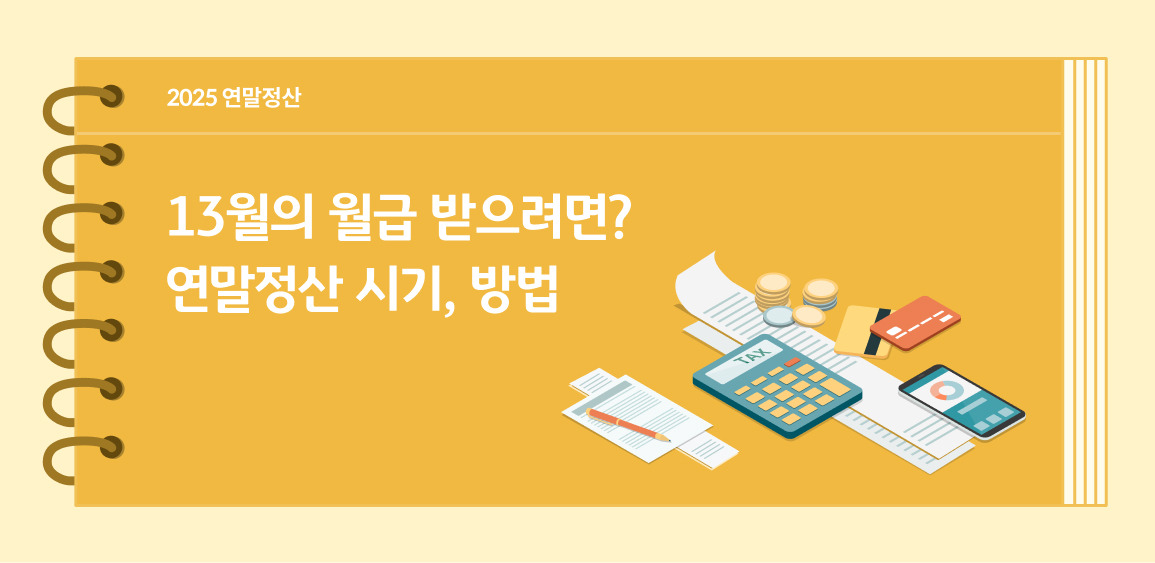 2025 연말정산

13월의 월급 받으려면?
연말정산 시기, 방법

TAX